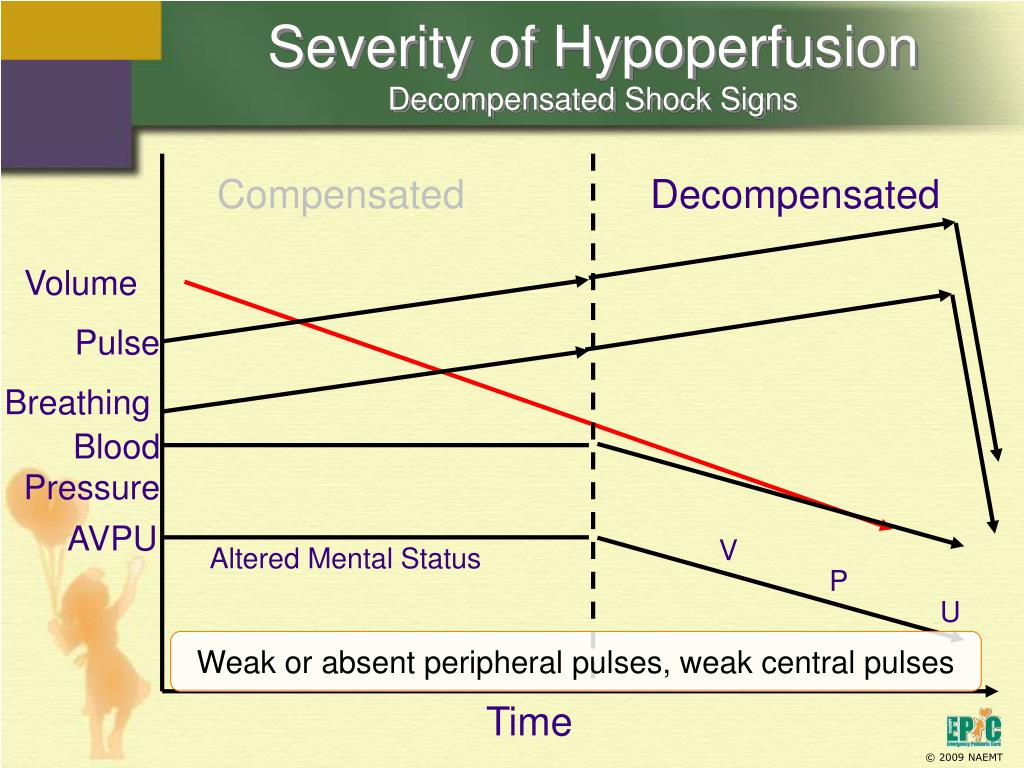 Severity of Hypoperfusion
Decompensated Shock Signs

Compensated

Decompensated

Volume

Pulse

Breathing

Blood Pressure

AVPU

Altered Mental Status

V

P

U

Weak or absent peripheral pulses, weak central pulses

Time

EPIC
Emergency Pediatric Care

© 2009 NAEMT